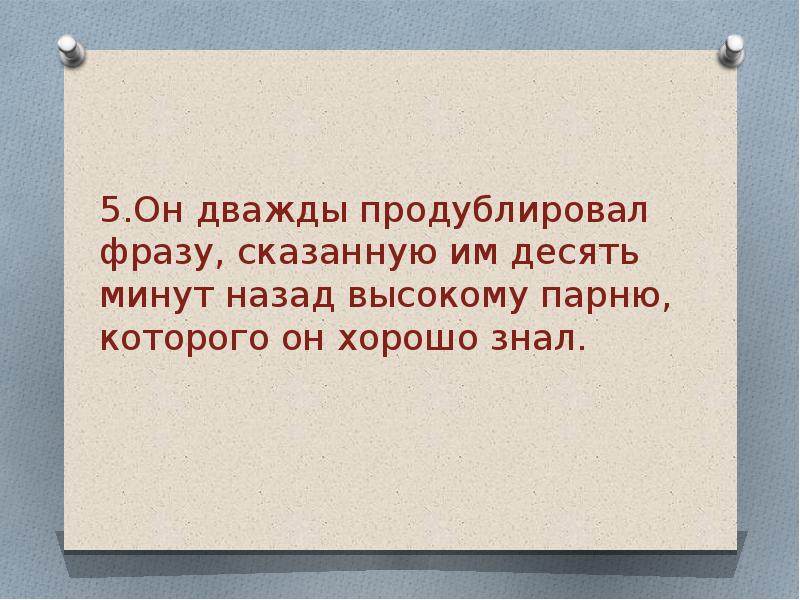 5.Он дважды продублировал фразу, сказанную им десять минут назад высокому парню, которого он хорошо знал.